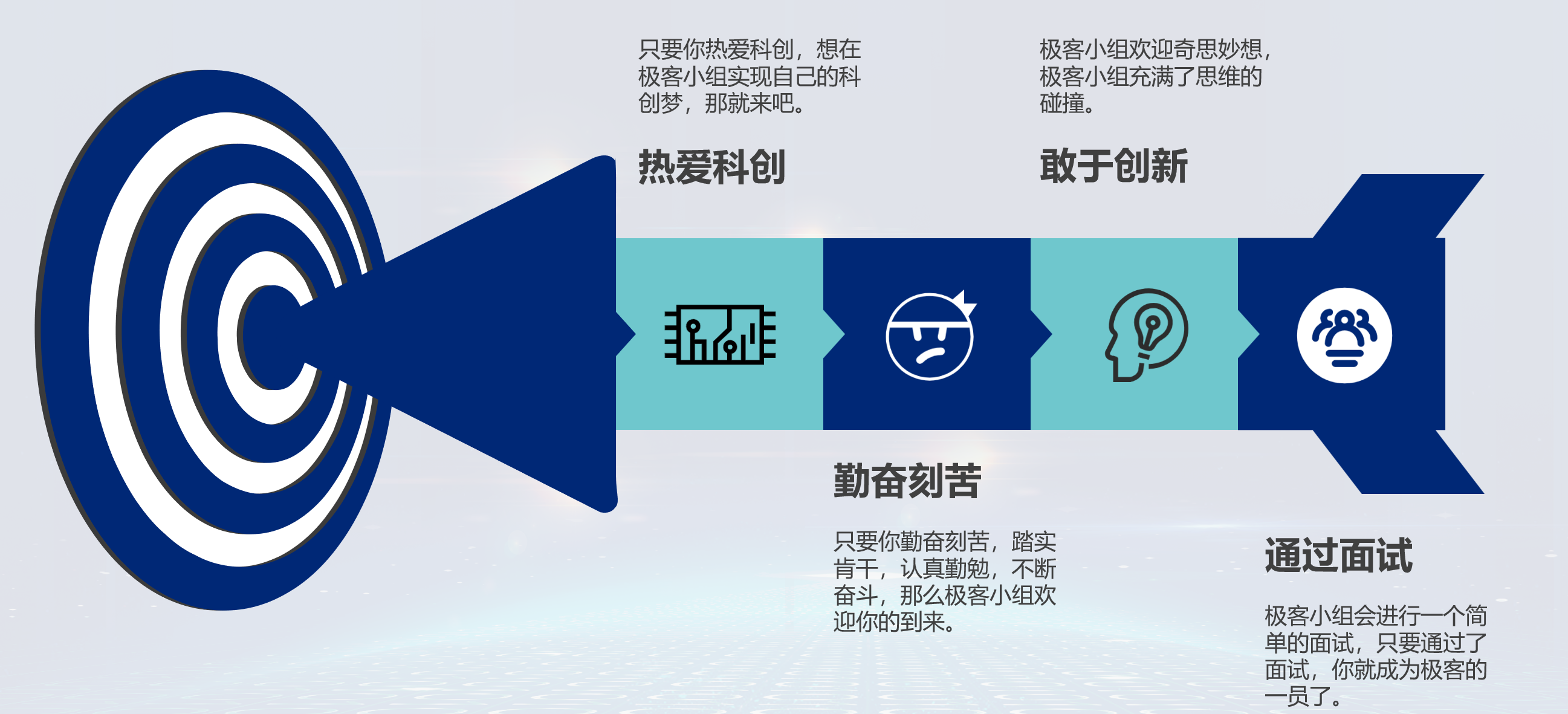 只要你热爱科创，想在极客小组实现自己的科创梦，那就来吧。

热爱科创

极客小组欢迎奇思妙想，极客小组充满了思维的碰撞。

敢于创新

勤奋刻苦

只要你勤奋刻苦，踏实肯干，认真勤勉，不断奋斗，那么极客小组欢迎你的到来。

通过面试

极客小组会进行一个简单的面试，只要通过了面试，你就成为极客的一员了。